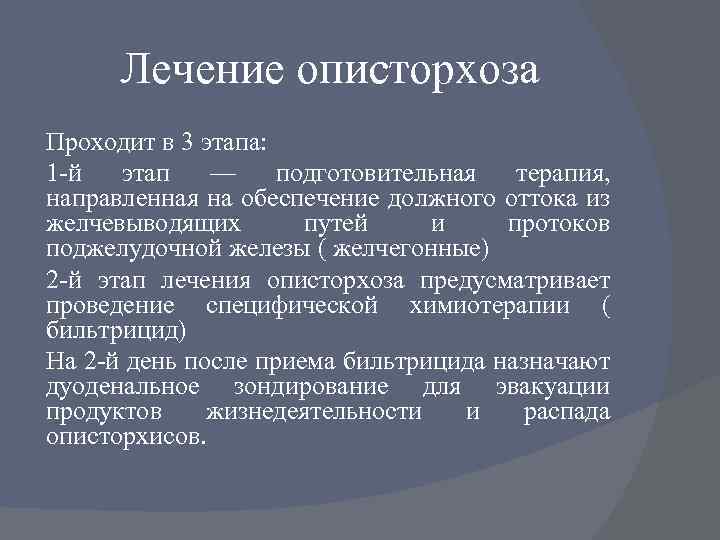 Лечение описторхоза

Проходит в 3 этапа:

1-й этап — подготовительная терапия, направленная на обеспечение должного оттока из желчевыводящих путей и протоков поджелудочной железы ( желчегонные)

2-й этап лечения описторхоза предусматривает проведение специфической химиотерапии ( бильтрицид)

На 2-й день после приема бильтрицида назначают дуоденальное зондирование для эвакуации продуктов жизнедеятельности и распада описторхисов.